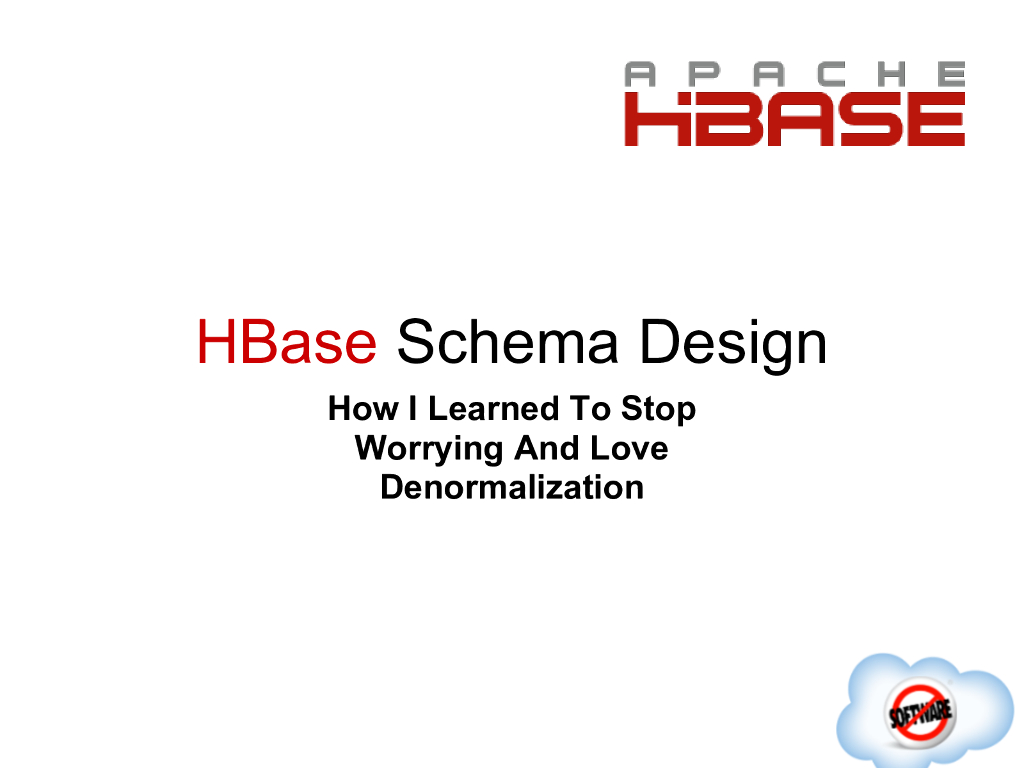 APACHE
HBASE

HBase Schema Design

How I Learned To Stop Worrying And Love Denormalization

SOFTWARE